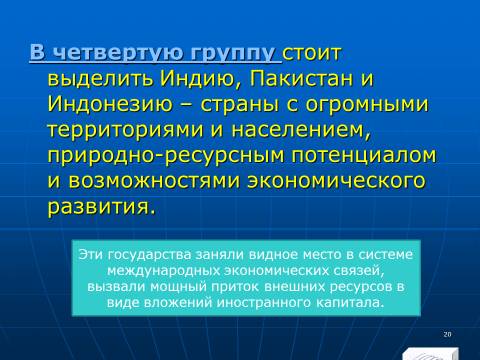 В четвертую группу стоит выделить Индию, Пакистан и Индонезию – страны с огромными территориями и населением, природно-ресурсным потенциалом и возможностями экономического развития.

Эти государства заняли видное место в системе международных экономических связей, вызвали мощный приток внешних ресурсов в виде вложений иностранного капитала.

20